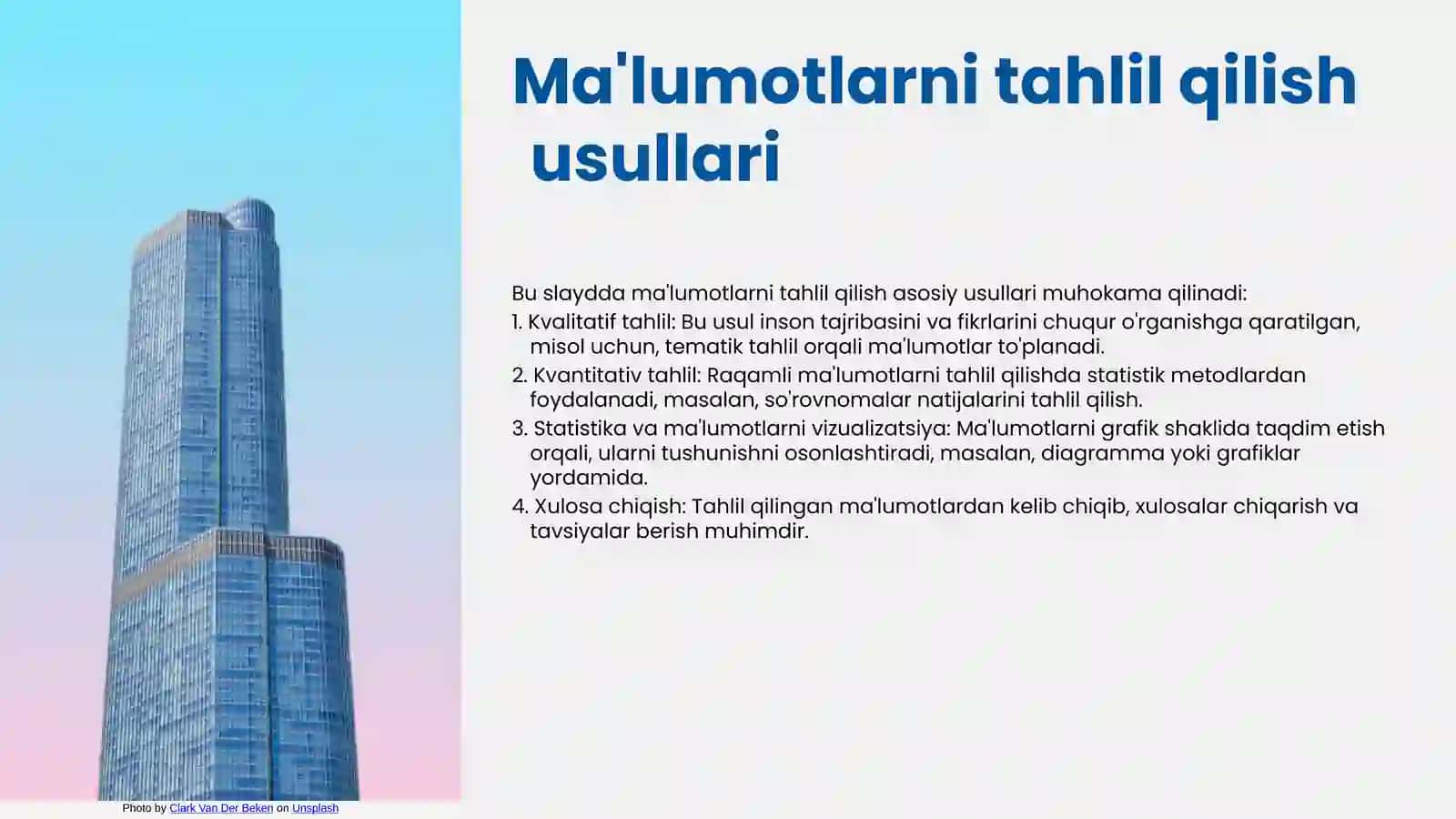 Ma'lumotlarni tahlil qilish usullari

Bu slaydda ma'lumotlarni tahlil qilish asosiy usullari muhokama qilinadi:

1. Kvalitatif tahlil: Bu usul inson tajribasini va fikrlarini chuqur o'rganishga qaratilgan, misol uchun, tematik tahlil orqali ma'lumotlar to'planadi.

2. Kvantitativ tahlil: Raqamli ma'lumotlarni tahlil qilishda statistik metodlardan foydalanadi, masalan, so'rovnomalar natijalarini tahlil qilish.

3. Statistika va ma'lumotlarni vizualizatsiya: Ma'lumotlarni grafik shaklida taqdim etish orqali, ularni tushunishni osonlashtiradi, masalan, diagramma yoki grafiklar yordamida.

4. Xulosa chiqish: Tahlil qilingan ma'lumotlardan kelib chiqib, xulosalar chiqarish va tavsiyalar berish muhimdir.

Photo by Clark Van Der Beken on Unsplash